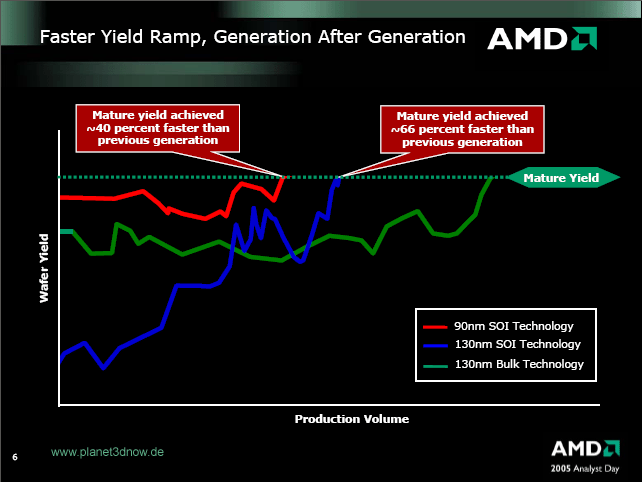 Faster Yield Ramp, Generation After Generation

AMD

Mature yield achieved ~40 percent faster than previous generation

Mature yield achieved ~66 percent faster than previous generation

Mature Yield

Wafer Yield

90nm SOI Technology
130nm SOI Technology
130nm Bulk Technology

Production Volume

6

www.planet3dnow.de

AMD
2005 Analyst Day